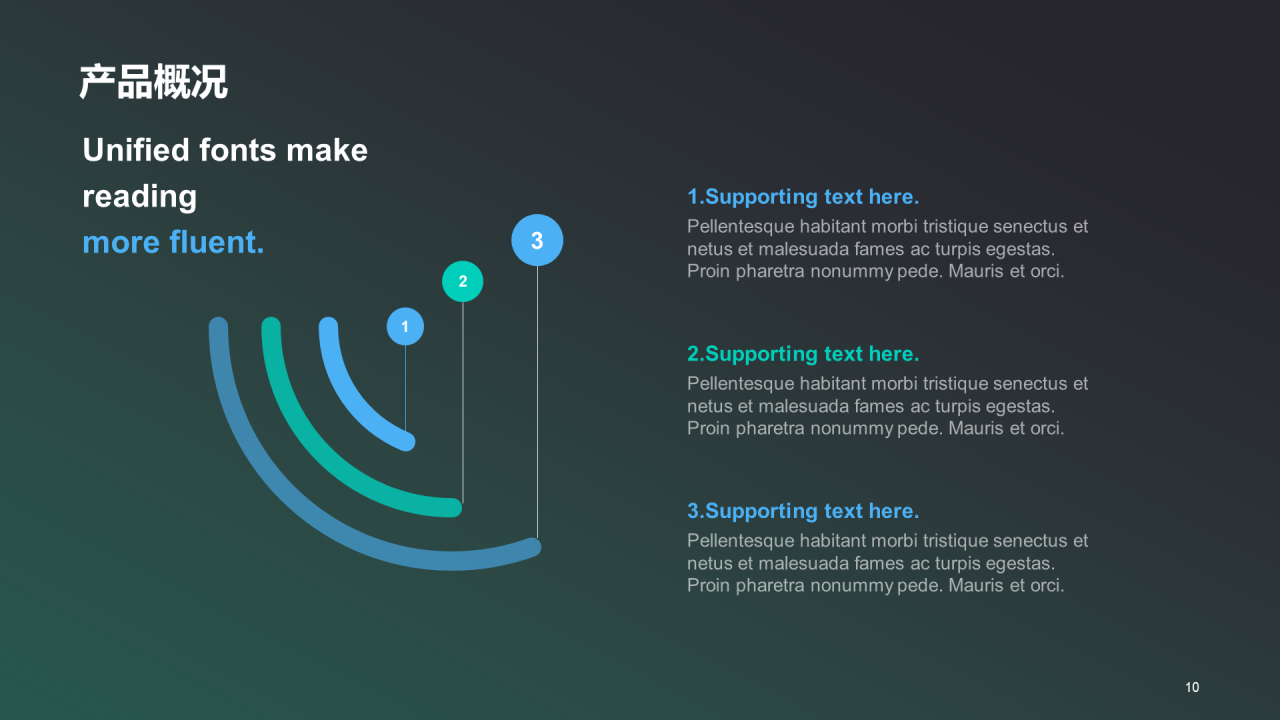 产品概况

Unified fonts make reading more fluent.

3

2

1

1.Supporting text here.
Pellentesque habitant morbi tristique senectus et netus et malesuada fames ac turpis egestas. Proin pharetra nonummy pede. Mauris et orci.

2.Supporting text here.
Pellentesque habitant morbi tristique senectus et netus et malesuada fames ac turpis egestas. Proin pharetra nonummy pede. Mauris et orci.

3.Supporting text here.
Pellentesque habitant morbi tristique senectus et netus et malesuada fames ac turpis egestas. Proin pharetra nonummy pede. Mauris et orci.

10